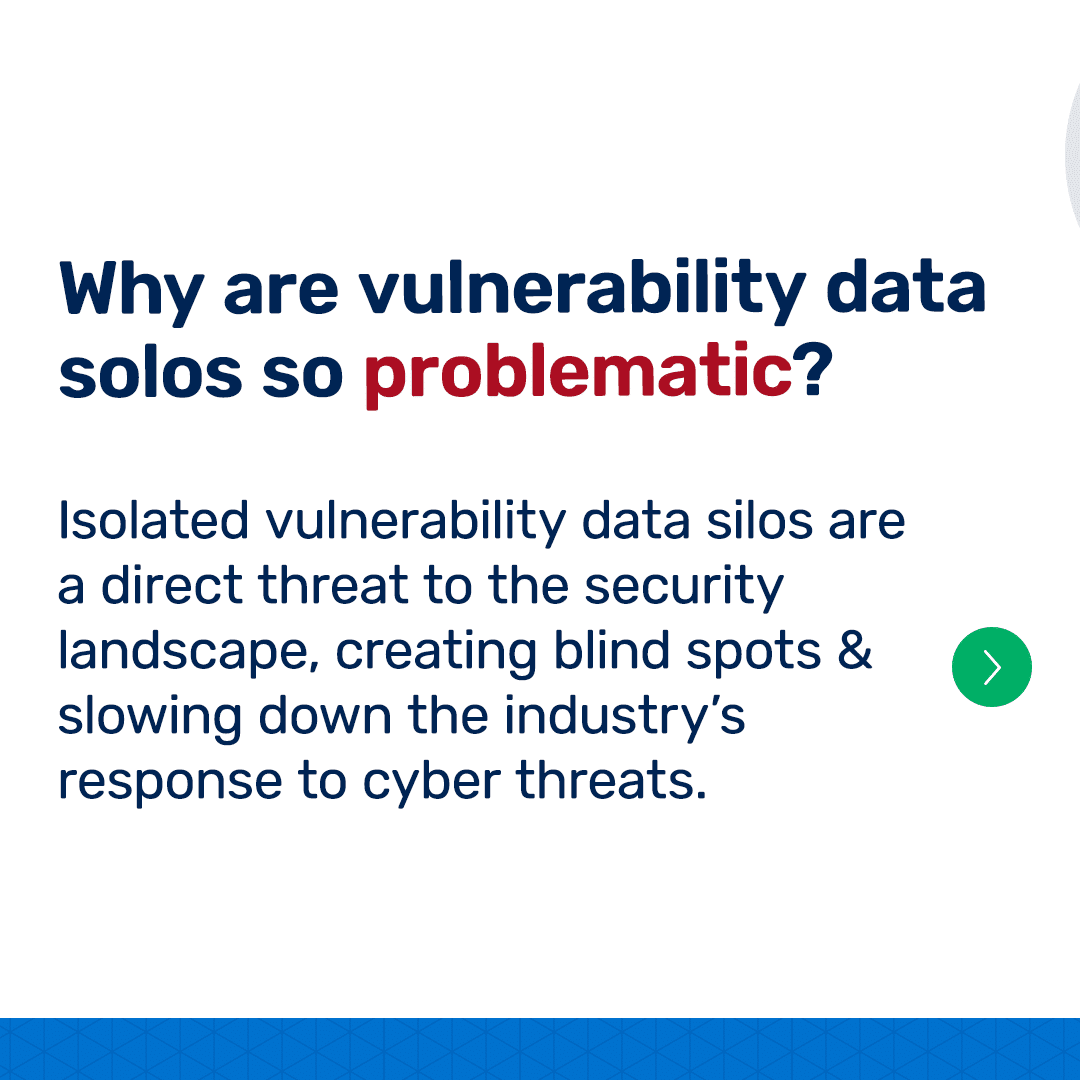 Why are vulnerability data solos so problematic?

Isolated vulnerability data silos are a direct threat to the security landscape, creating blind spots & slowing down the industry’s response to cyber threats.